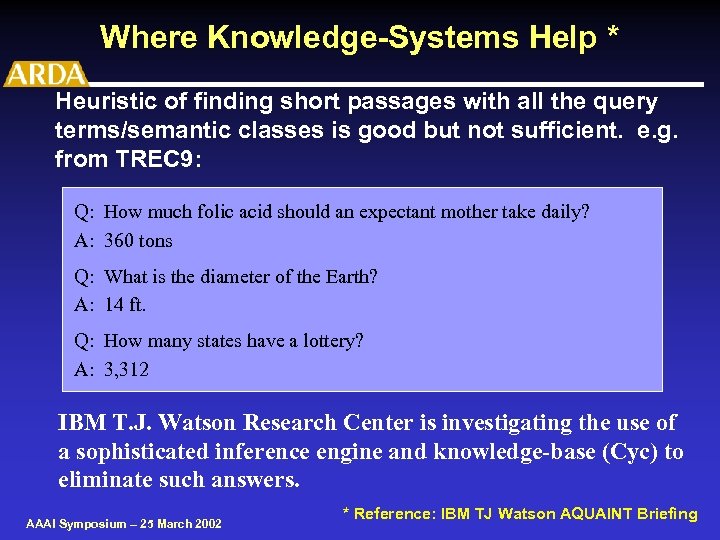 Where Knowledge-Systems Help *

ARDA

Heuristic of finding short passages with all the query terms/semantic classes is good but not sufficient. e.g. from TREC9:

Q: How much folic acid should an expectant mother take daily?
A: 360 tons

Q: What is the diameter of the Earth?
A: 14 ft.

Q: How many states have a lottery?
A: 3,312

IBM T.J. Watson Research Center is investigating the use of a sophisticated inference engine and knowledge-base (Cyc) to eliminate such answers.

* Reference: IBM TJ Watson AQUAINT Briefing

AAAI Symposium – 25 March 2002